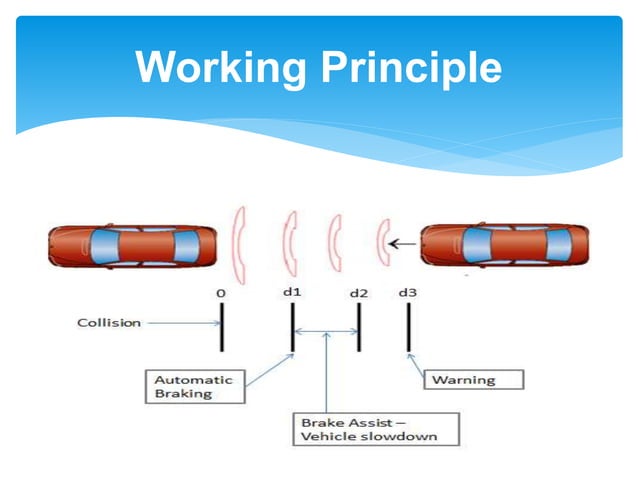 Working Principle

0

d1

d2

d3

Collision

Automatic Braking

Warning

Brake Assist – Vehicle slowdown